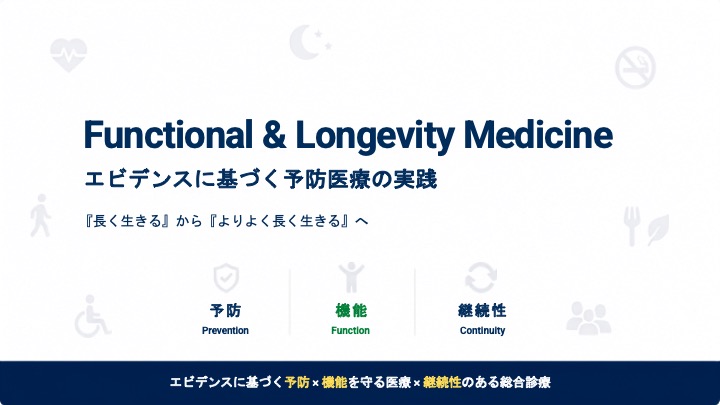 Functional & Longevity Medicine
エビデンスに基づく予防医療の実践

『長く生きる』から『よりよく長く生きる』へ

予防
Prevention

機能
Function

継続性
Continuity

エビデンスに基づく予防×機能を守る医療×継続性のある総合診療